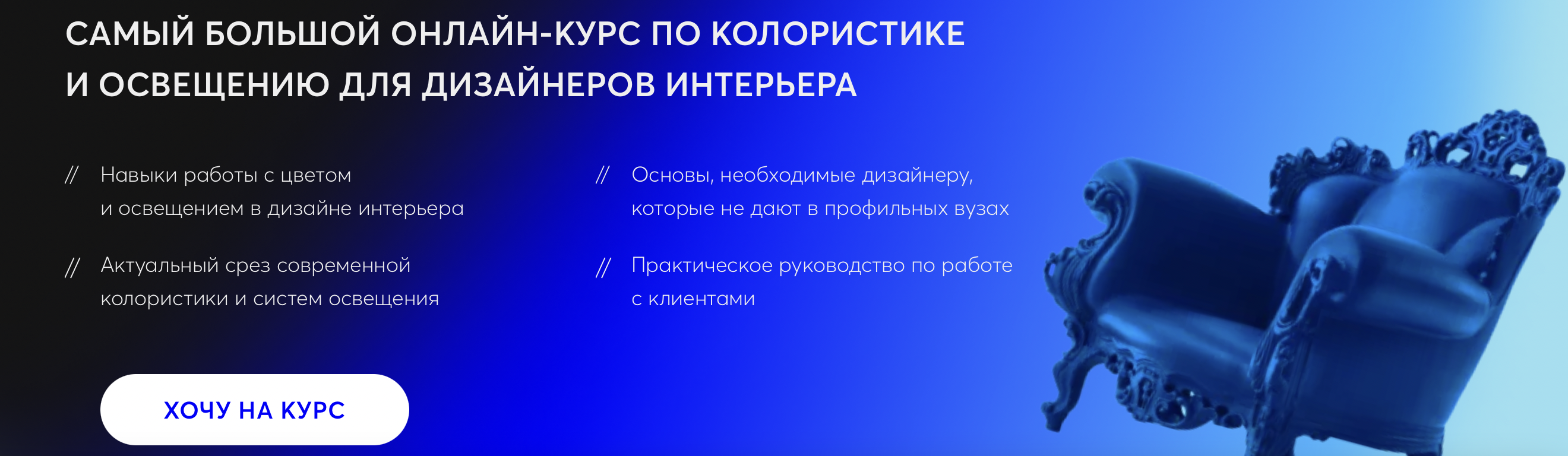 САМЫЙ БОЛЬШОЙ ОНЛАЙН-КУРС ПО КОЛОРИСТИКЕ И ОСВЕЩЕНИЮ ДЛЯ ДИЗАЙНЕРОВ ИНТЕРЬЕРА

// Навыки работы с цветом и освещением в дизайне интерьера

// Актуальный срез современной колористики и систем освещения

// Основы, необходимые дизайнеру, которые не дают в профильных вузах

// Практическое руководство по работе с клиентами

ХОЧУ НА КУРС